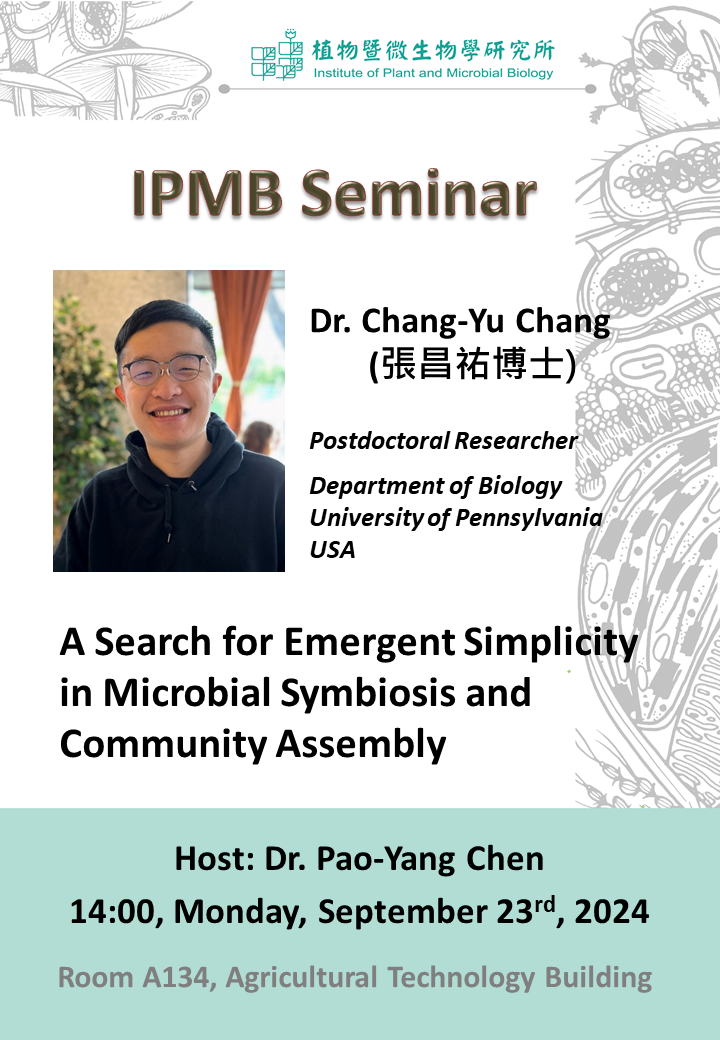 植物暨微生物學研究所
Institute of Plant and Microbial Biology

IPMB Seminar

Dr. Chang-Yu Chang
(張昌祐博士)

Postdoctoral Researcher

Department of Biology
University of Pennsylvania
USA

A Search for Emergent Simplicity in Microbial Symbiosis and Community Assembly

Host: Dr. Pao-Yang Chen
14:00, Monday, September 23$^{rd}$, 2024

Room A134, Agricultural Technology Building